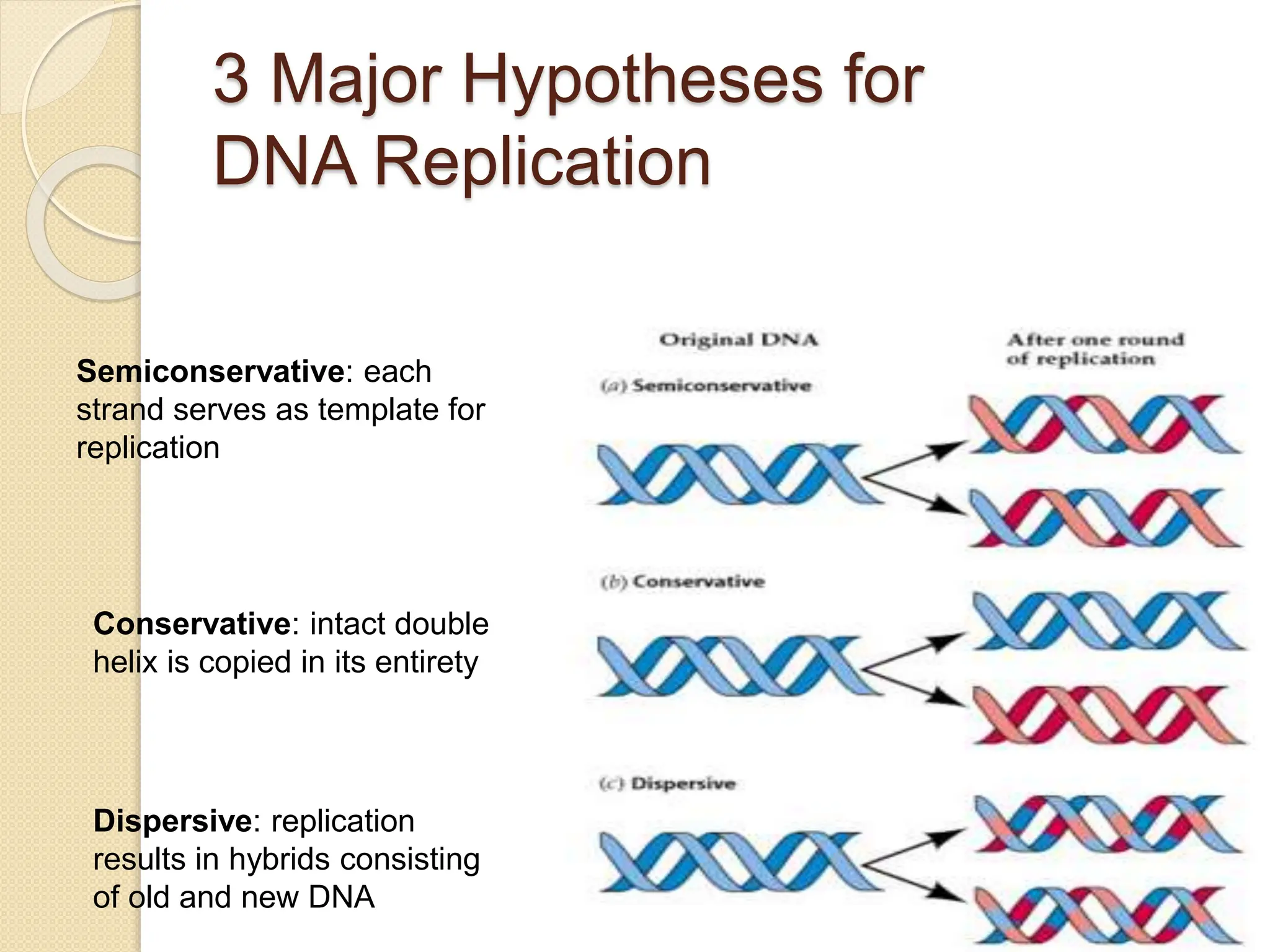 3 Major Hypotheses for DNA Replication

Semiconservative: each strand serves as template for replication

Conservative: intact double helix is copied in its entirety

Dispersive: replication results in hybrids consisting of old and new DNA

Original DNA

After one round of replication

(a) Semiconservative

(b) Conservative

(c) Dispersive